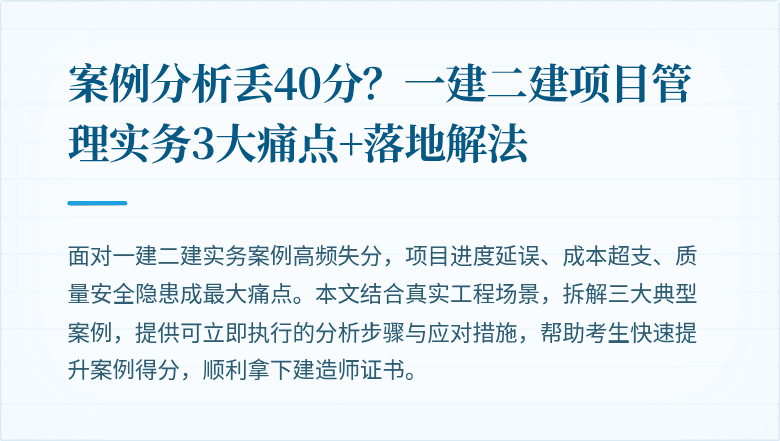 案例分析丢40分？一建二建项目管理实务3大痛点+落地解法

面对一建二建实务案例高频失分，项目进度延误、成本超支、质量安全隐患成最大痛点。本文结合真实工程场景，拆解三大典型案例，提供可立即执行的分析步骤与应对措施，帮助考生快速提升案例得分，顺利拿下建造师证书。